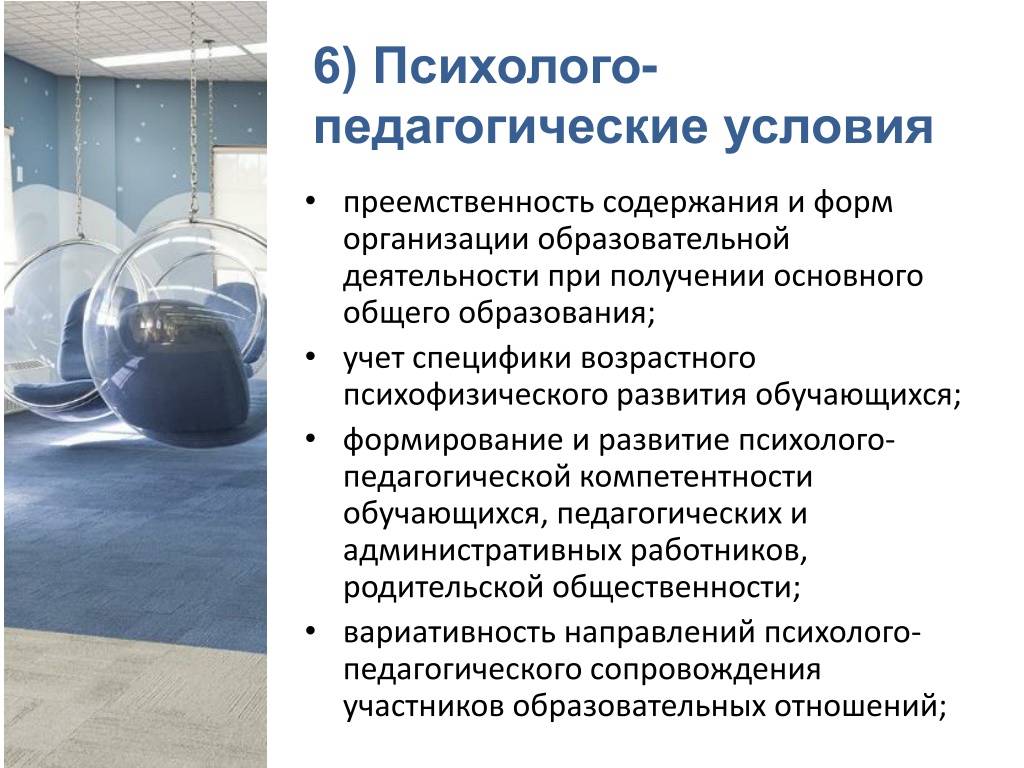 6) Психолого-педагогические условия

• преемственность содержания и форм организации образовательной деятельности при получении основного общего образования;
• учет специфики возрастного психофизического развития обучающихся;
• формирование и развитие психолого-педагогической компетентности обучающихся, педагогических и административных работников, родительской общественности;
• вариативность направлений психолого-педагогического сопровождения участников образовательных отношений;